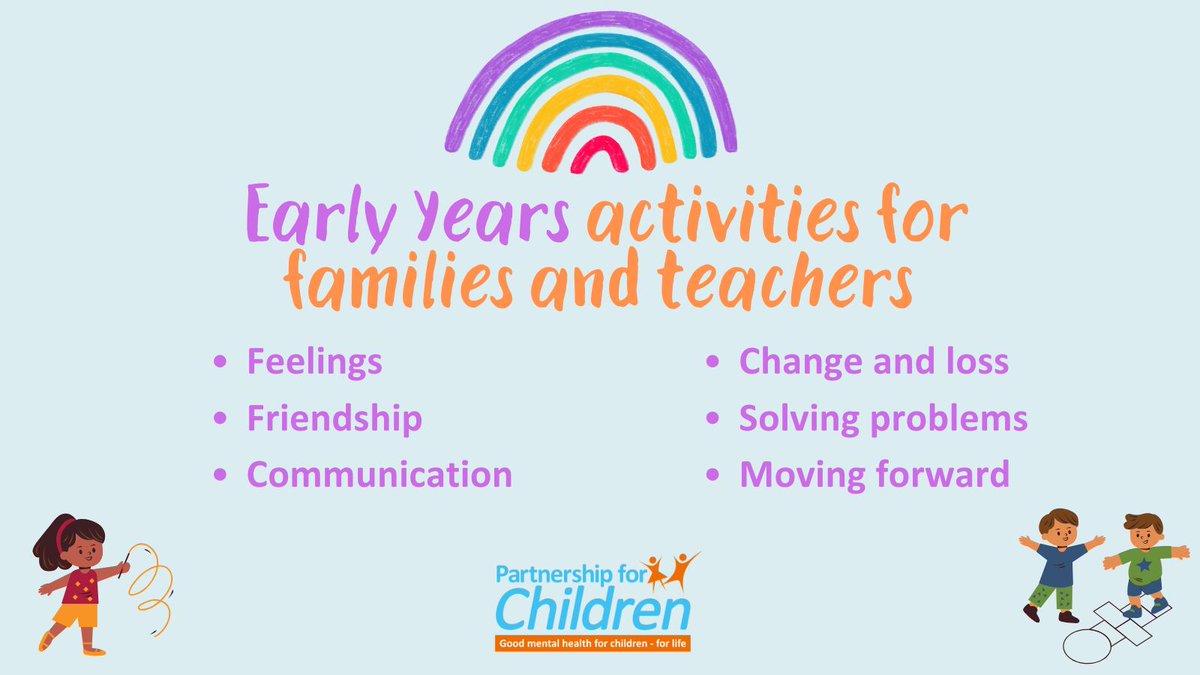 Early Years activities for families and teachers

- Feelings
- Friendship
- Communication

- Change and loss
- Solving problems
- Moving forward

Partnership for Children
Good mental health for children - for life